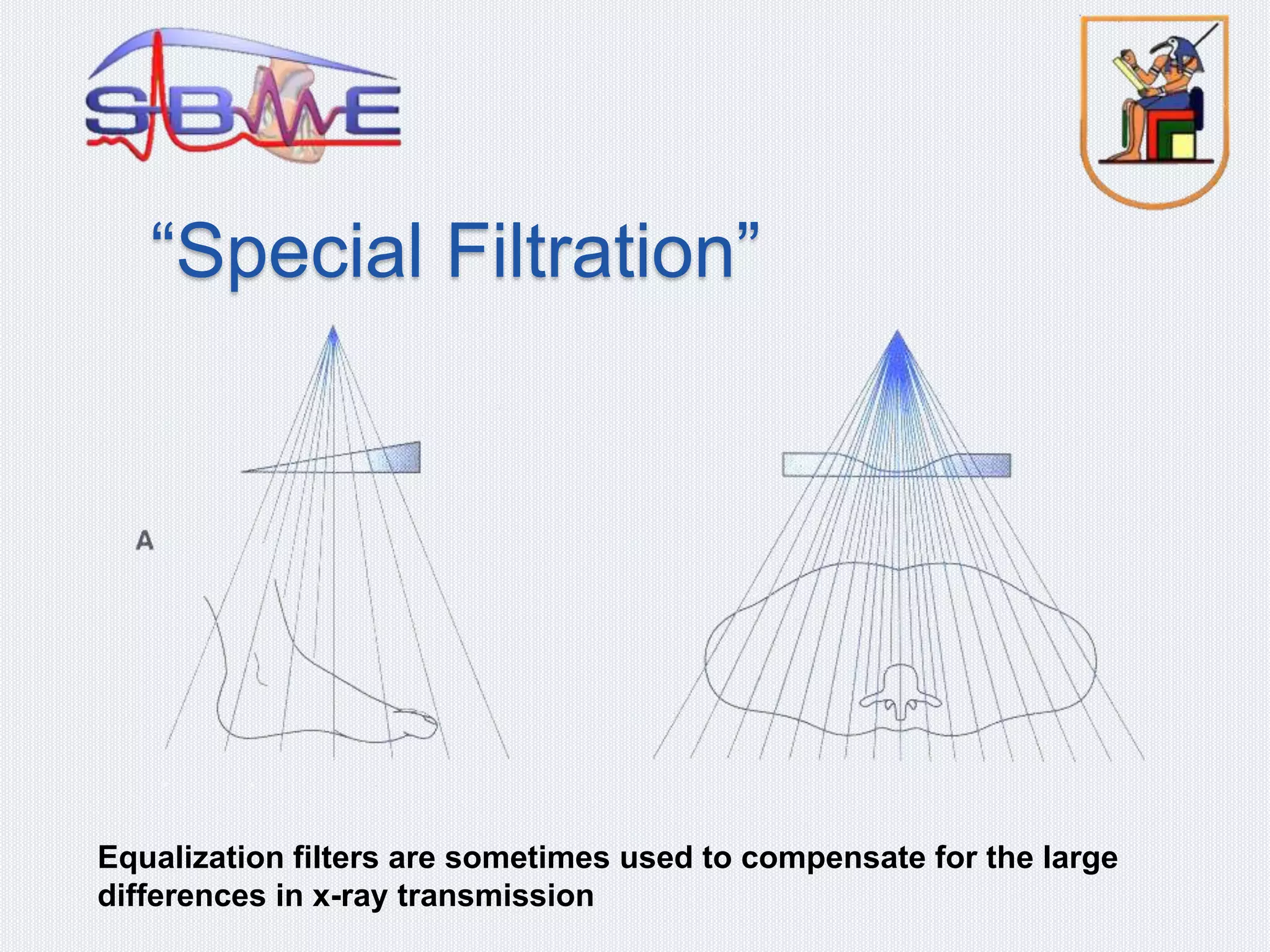 SBME

“Special Filtration”

A

Equalization filters are sometimes used to compensate for the large differences in x-ray transmission